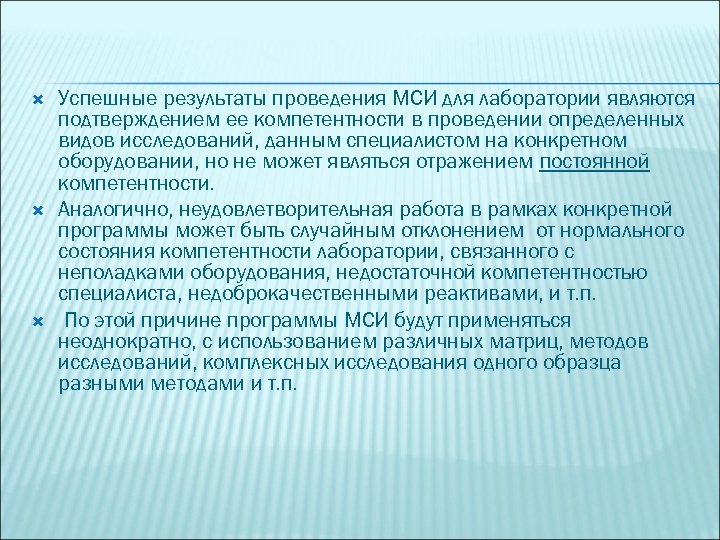 Успешные результаты проведения МСИ для лаборатории являются подтверждением ее компетентности в проведении определенных видов исследований, данным специалистом на конкретном оборудовании, но не может являться отражением постоянной компетентности.

Аналогично, неудовлетворительная работа в рамках конкретной программы может быть случайным отклонением от нормального состояния компетентности лаборатории, связанного с неполадками оборудования, недостаточной компетентностью специалиста, недоброкачественными реактивами, и т.п.

По этой причине программы МСИ будут применяться неоднократно, с использованием различных матриц, методов исследований, комплексных исследования одного образца разными методами и т.п.